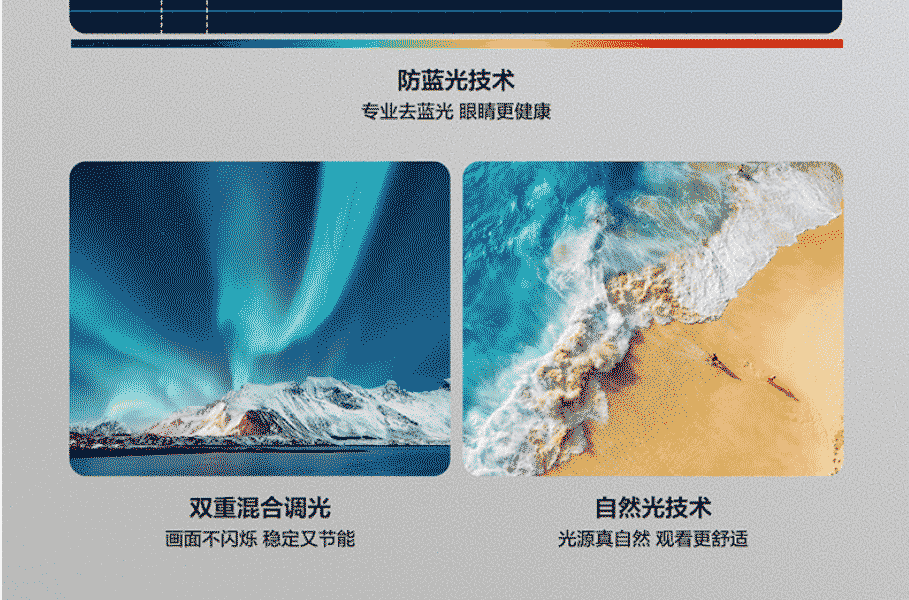 防蓝光技术
专业去蓝光 眼睛更健康

双重混合调光
画面不闪烁 稳定又节能

自然光技术
光源真自然 观看更舒适